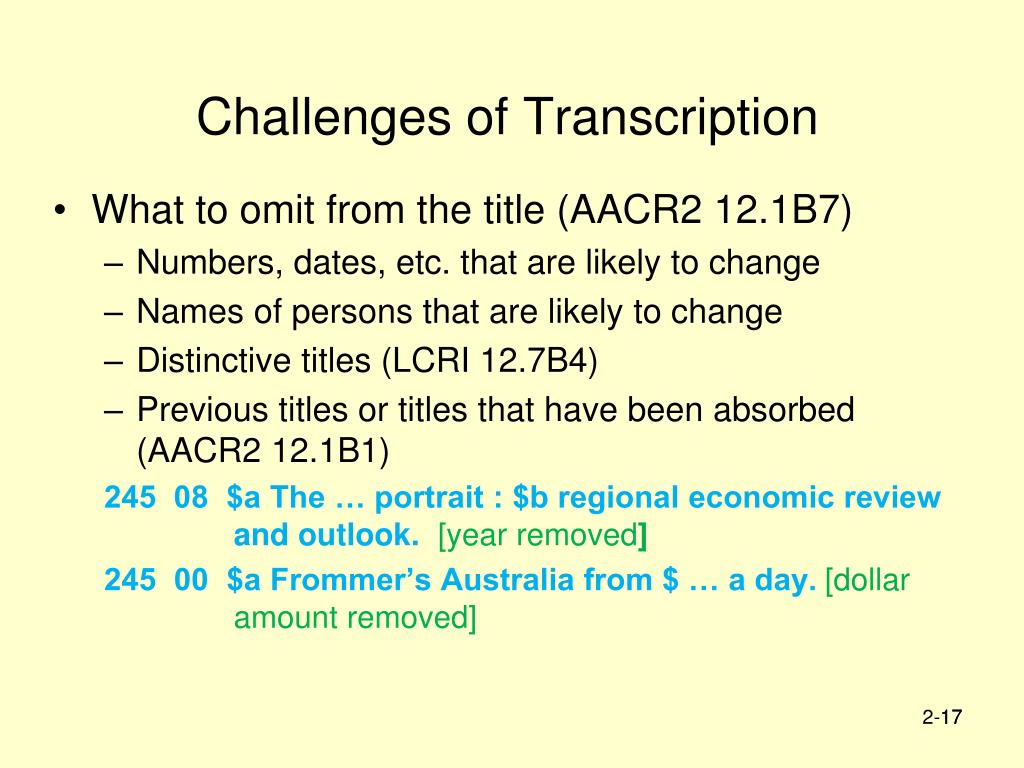 Challenges of Transcription

• What to omit from the title (AACR2 12.1B7)
– Numbers, dates, etc. that are likely to change
– Names of persons that are likely to change
– Distinctive titles (LCRI 12.7B4)
– Previous titles or titles that have been absorbed (AACR2 12.1B1)

245 08 \$a The … portrait : \$b regional economic review and outlook. [year removed]

245 00 \$a Frommer's Australia from \$ … a day. [dollar amount removed]

2-17